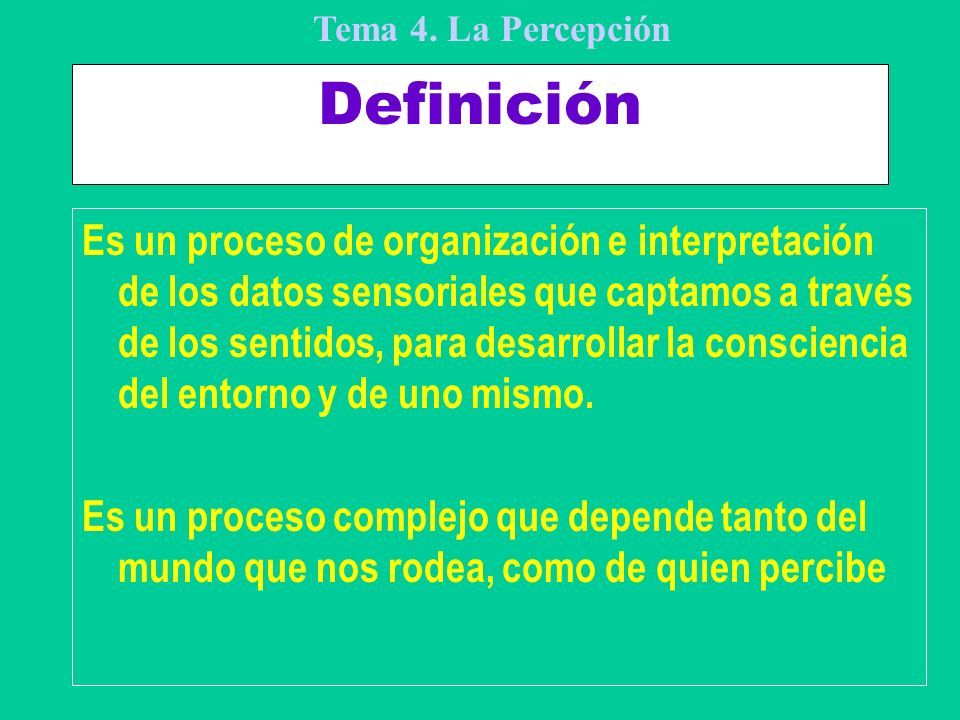 Tema 4. La Percepción

Definición

Es un proceso de organización e interpretación de los datos sensoriales que captamos a través de los sentidos, para desarrollar la consciencia del entorno y de uno mismo.

Es un proceso complejo que depende tanto del mundo que nos rodea, como de quien percibe